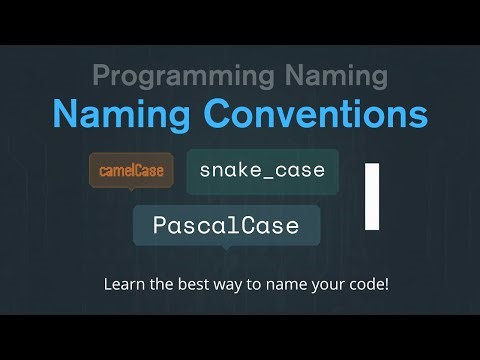 Programming Naming
Naming Conventions

camelCase
snake_case
PascalCase

Learn the best way to name your code!